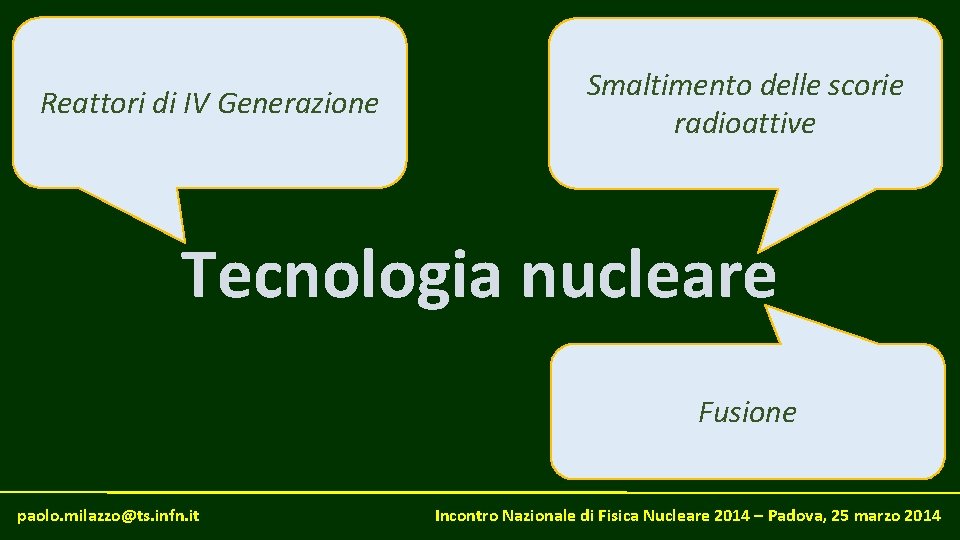 Reattori di IV Generazione

Smaltimento delle scorie radioattive

Tecnologia nucleare

Fusione

paolo.milazzo@ts.infn.it

Incontro Nazionale di Fisica Nucleare 2014 – Padova, 25 marzo 2014